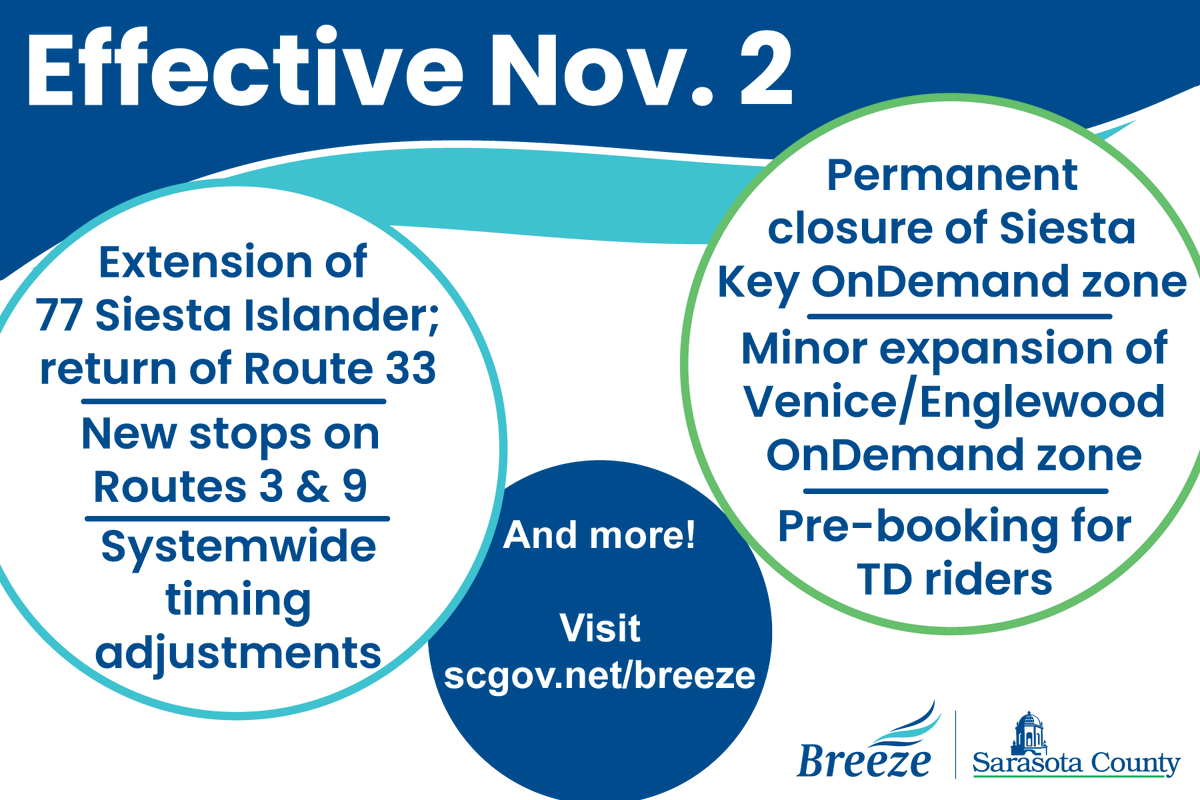 Effective Nov. 2

Extension of 77 Siesta Islander; return of Route 33

New stops on Routes 3 & 9

Systemwide timing adjustments

And more!

Visit scgov.net/breeze

Permanent closure of Siesta Key OnDemand zone

Minor expansion of Venice/Englewood OnDemand zone

Pre-booking for TD riders

Breeze

Sarasota County